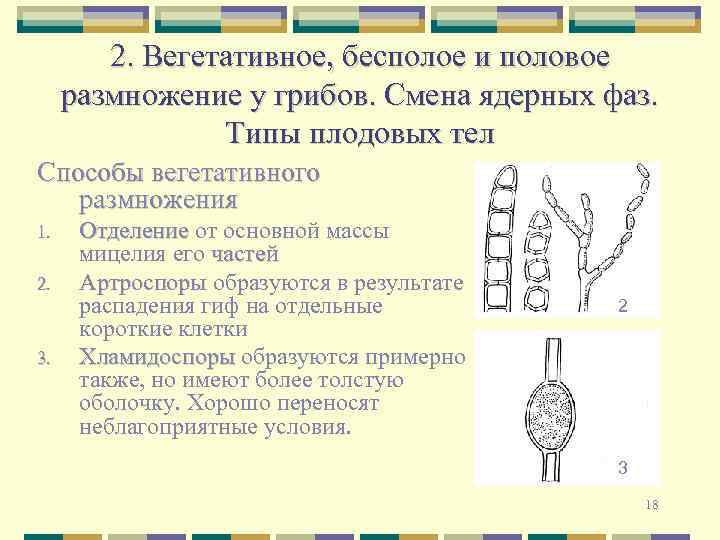 2. Вегетативное, бесполое и половое размножение у грибов. Смена ядерных фаз. Типы плодовых тел

Способы вегетативного размножения

1. Отделение от основной массы мицелия его частей

2. Артроспоры образуются в результате распадения гиф на отдельные короткие клетки

3. Хламидоспоры образуются примерно также, но имеют более толстую оболочку. Хорошо переносят неблагоприятные условия.

2

3

18